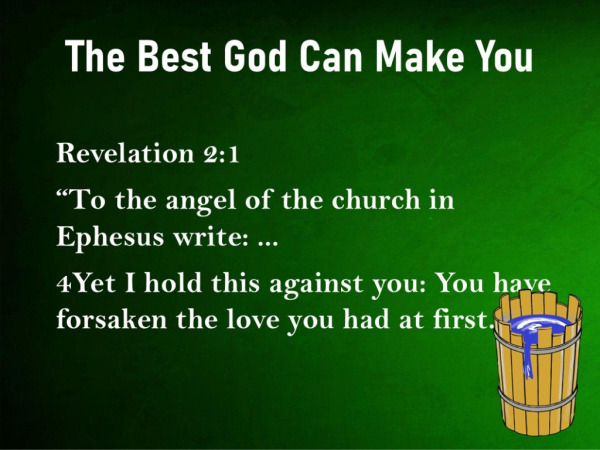 The Best God Can Make You

Revelation 2:1

“To the angel of the church in Ephesus write: ...

4Yet I hold this against you: You have forsaken the love you had at first.